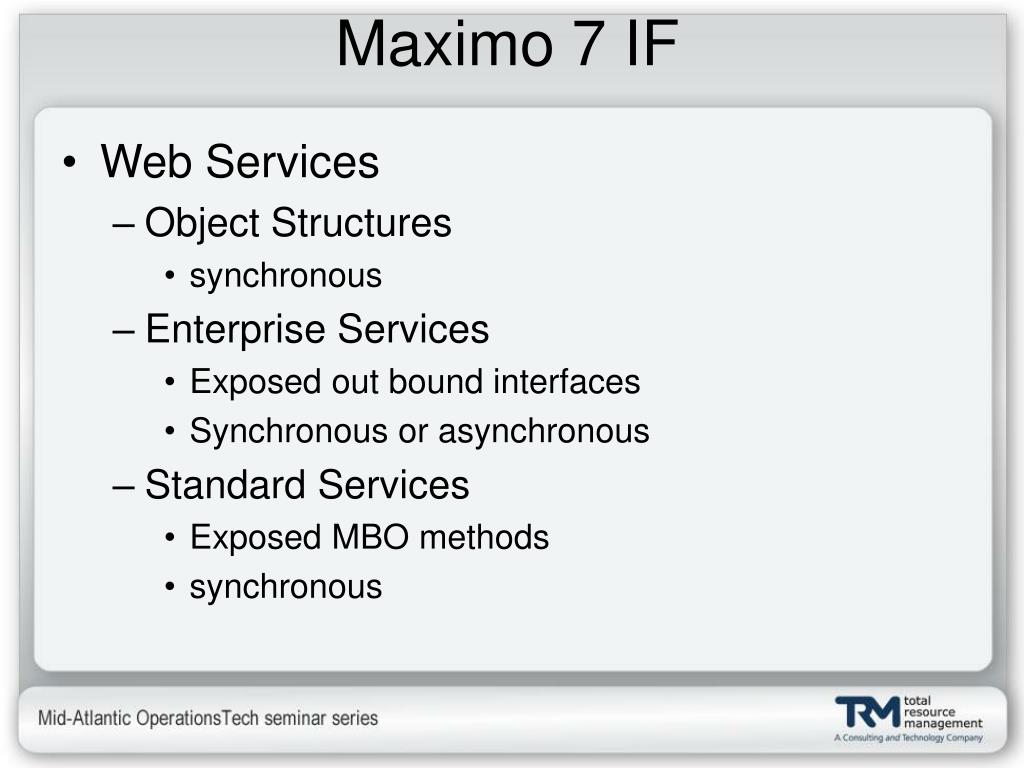 Maximo 7 IF

• Web Services
– Object Structures
• synchronous
– Enterprise Services
• Exposed out bound interfaces
• Synchronous or asynchronous
– Standard Services
• Exposed MBO methods
• synchronous

Mid-Atlantic OperationsTech seminar series

TRM total resource management
A Consulting and Technology Company